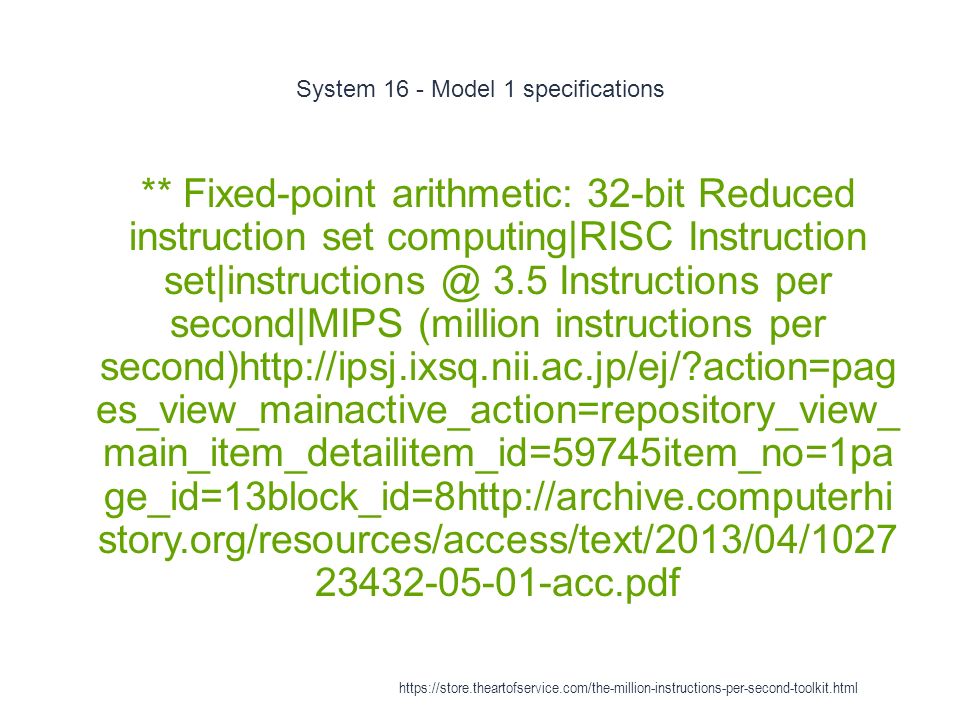 System 16 - Model 1 specifications

** Fixed-point arithmetic: 32-bit Reduced instruction set computing|RISC Instruction set|instructions @ 3.5 Instructions per second|MIPS (million instructions per second)http://ipsj.ixsq.nii.ac.jp/ej/?action=pages_view_mainactive_action=repository_view_main_item_detailitem_id=59745item_no=1page_id=13block_id=8http://archive.computerhistory.org/resources/access/text/2013/04/102723432-05-01-acc.pdf

https://store.theartofservice.com/the-million-instructions-per-second-toolkit.html